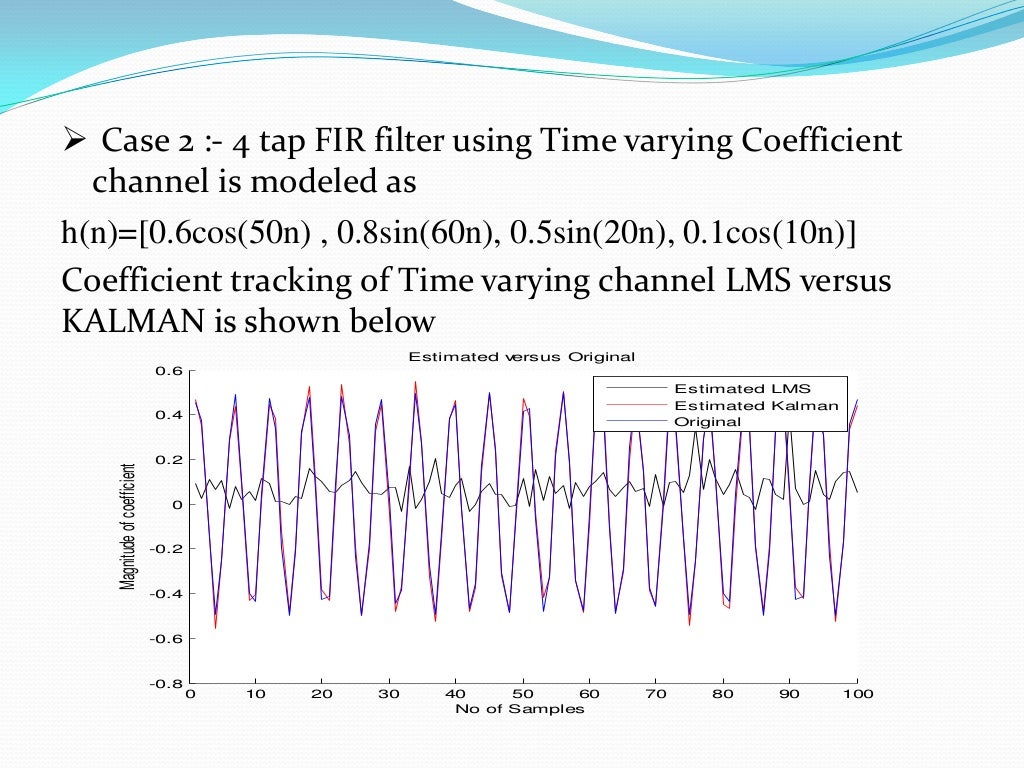 ➢ Case 2 :- 4 tap FIR filter using Time varying Coefficient channel is modeled as

h(n)=[0.6cos(50n) , 0.8sin(60n), 0.5sin(20n), 0.1cos(10n)]

Coefficient tracking of Time varying channel LMS versus KALMAN is shown below

Estimated versus Original

Estimated LMS
Estimated Kalman
Original

Magnitude of coefficient

0.6
0.4
0.2
0
-0.2
-0.4
-0.6
-0.8

0 10 20 30 40 50 60 70 80 90 100

No of Samples